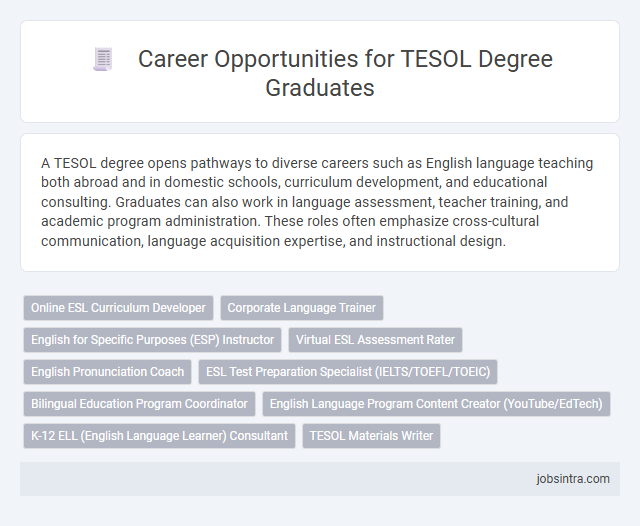 Career Opportunities for TESOL Degree Graduates

A TESOL degree opens pathways to diverse careers such as English language teaching both abroad and in domestic schools, curriculum development, and educational consulting. Graduates can also work in language assessment, teacher training, and academic program administration. These roles often emphasize cross-cultural communication, language acquisition expertise, and instructional design.

Online ESL Curriculum Developer
Corporate Language Trainer
English for Specific Purposes (ESP) Instructor
Virtual ESL Assessment Rater
English Pronunciation Coach
ESL Test Preparation Specialist (IELTS/TOEFL/TOEIC)
Bilingual Education Program Coordinator
English Language Program Content Creator (YouTube/EdTech)
K-12 ELL (English Language Learner) Consultant
TESOL Materials Writer

jobsintra.com